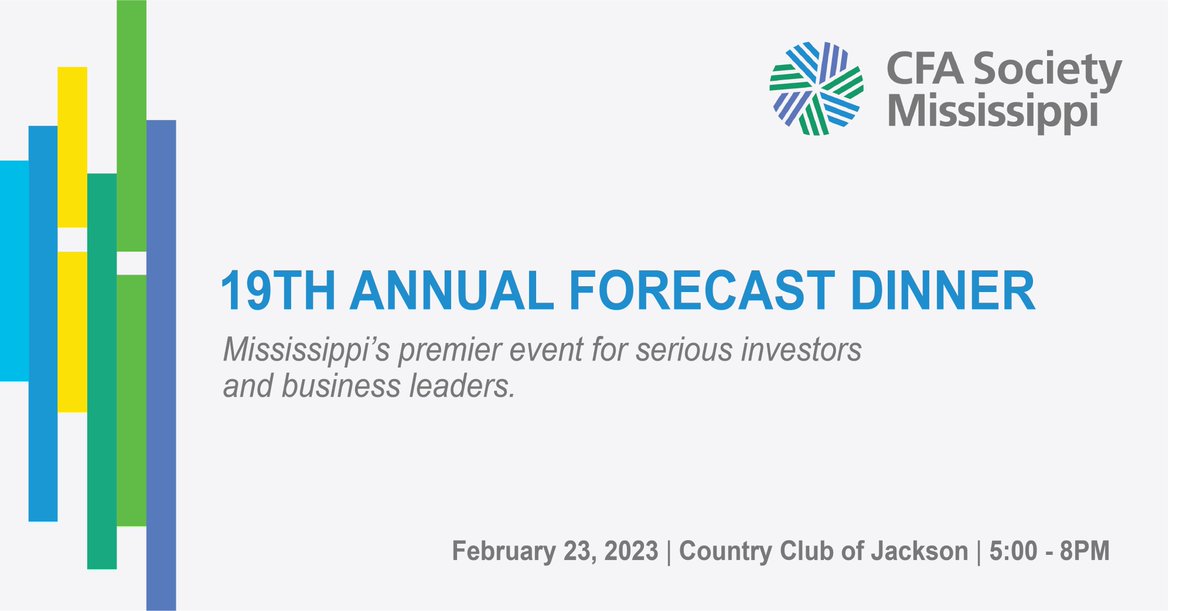 CFA Society Mississippi

19TH ANNUAL FORECAST DINNER

Mississippi's premier event for serious investors and business leaders.

February 23, 2023 | Country Club of Jackson | 5:00 - 8PM